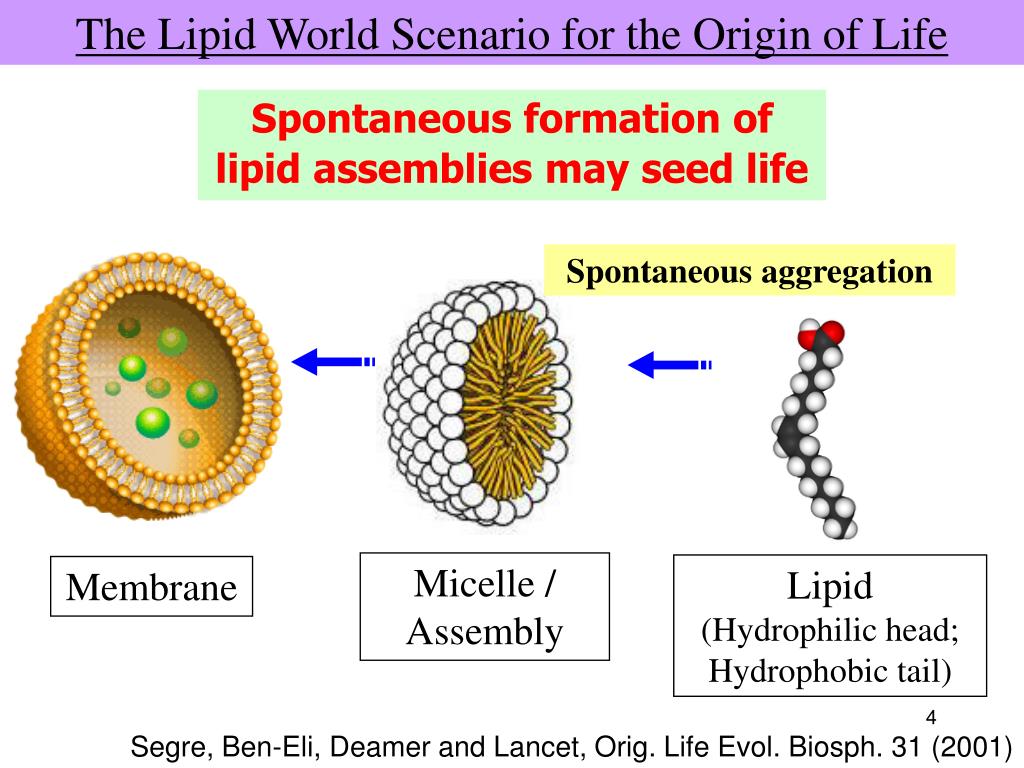 The Lipid World Scenario for the Origin of Life

Spontaneous formation of lipid assemblies may seed life

Spontaneous aggregation

Membrane

Micelle / Assembly

Lipid
(Hydrophilic head; Hydrophobic tail)

4

Segre, Ben-Eli, Deamer and Lancet, Orig. Life Evol. Biosph. 31 (2001)